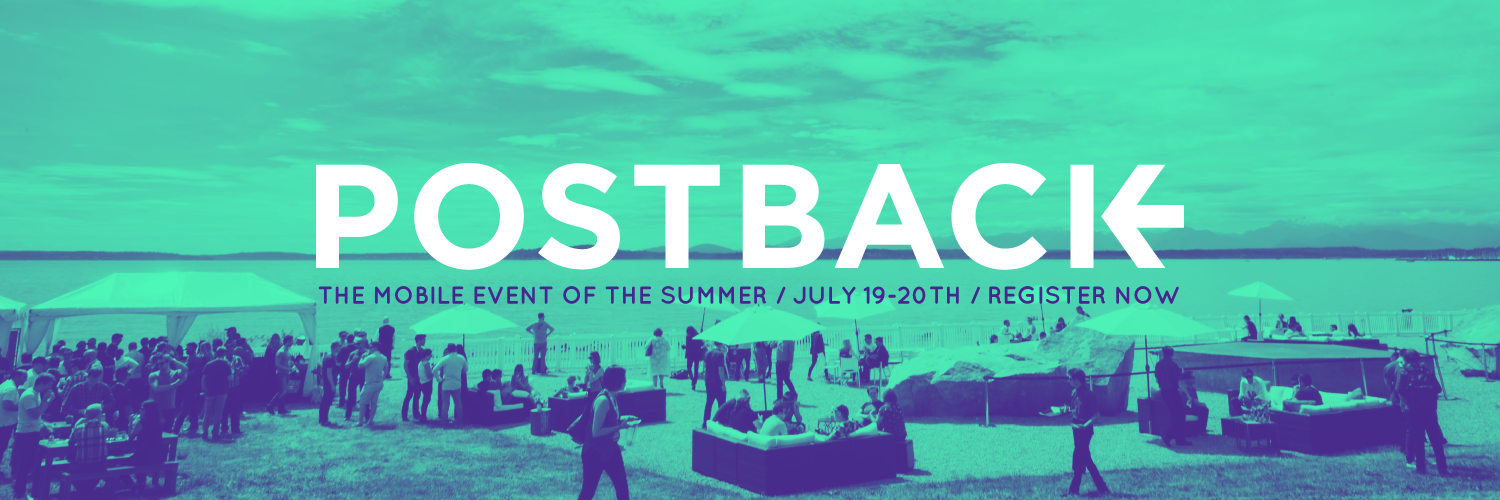 POSTBACK

THE MOBILE EVENT OF THE SUMMER / JULY 19-20TH / REGISTER NOW